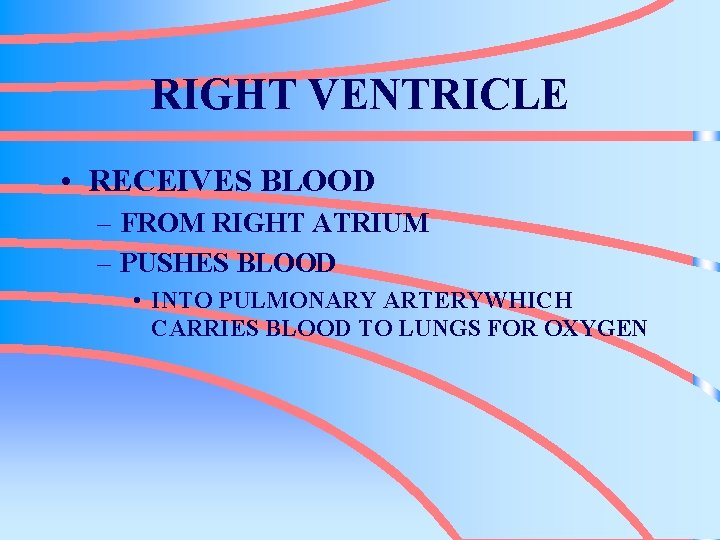 RIGHT VENTRICLE

• RECEIVES BLOOD
– FROM RIGHT ATRIUM
– PUSHES BLOOD
• INTO PULMONARY ARTERYWHICH CARRIES BLOOD TO LUNGS FOR OXYGEN